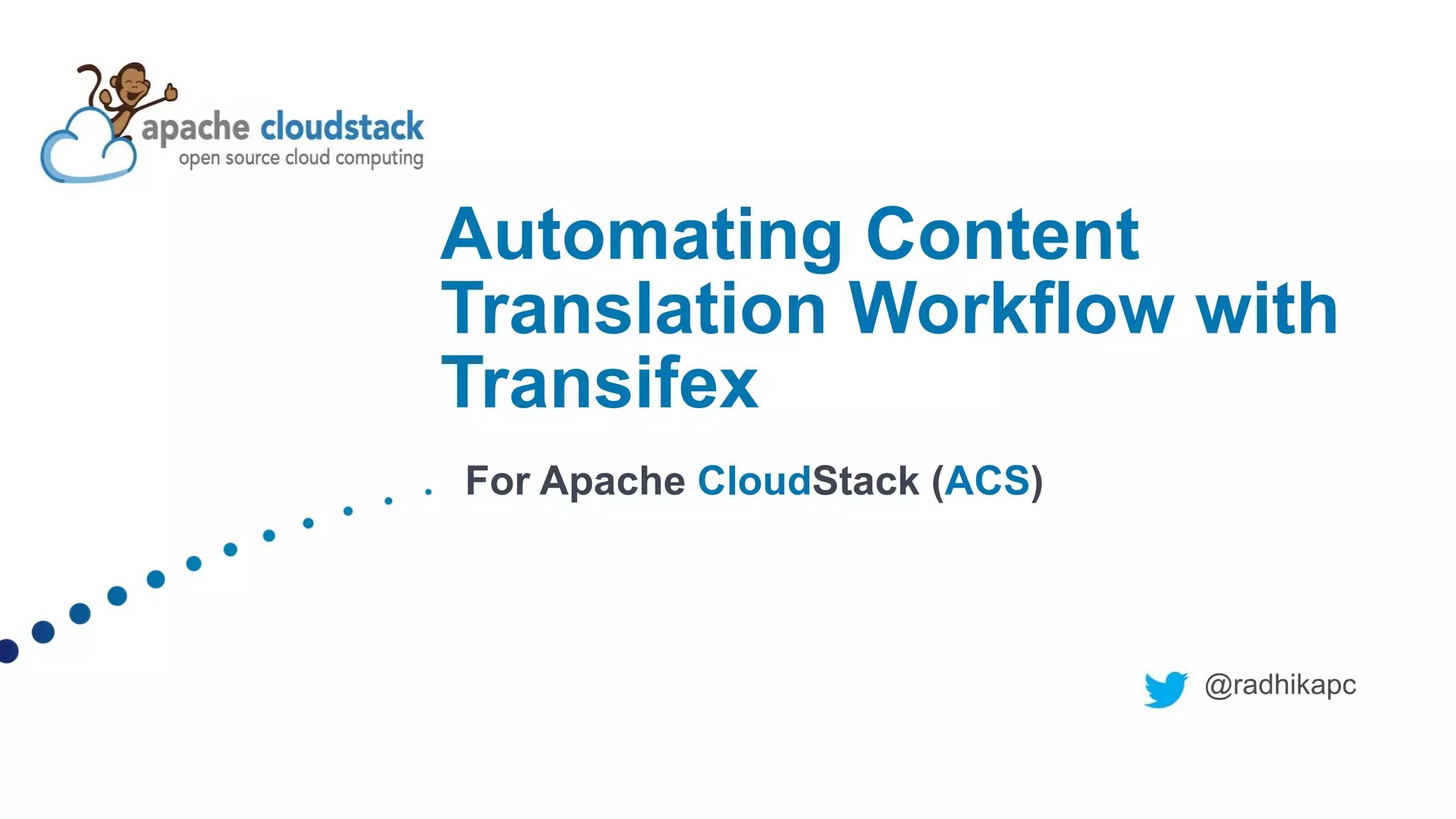 apache cloudstack
open source cloud computing

Automating Content Translation Workflow with Transifex

For Apache CloudStack (ACS)

@radhikapc